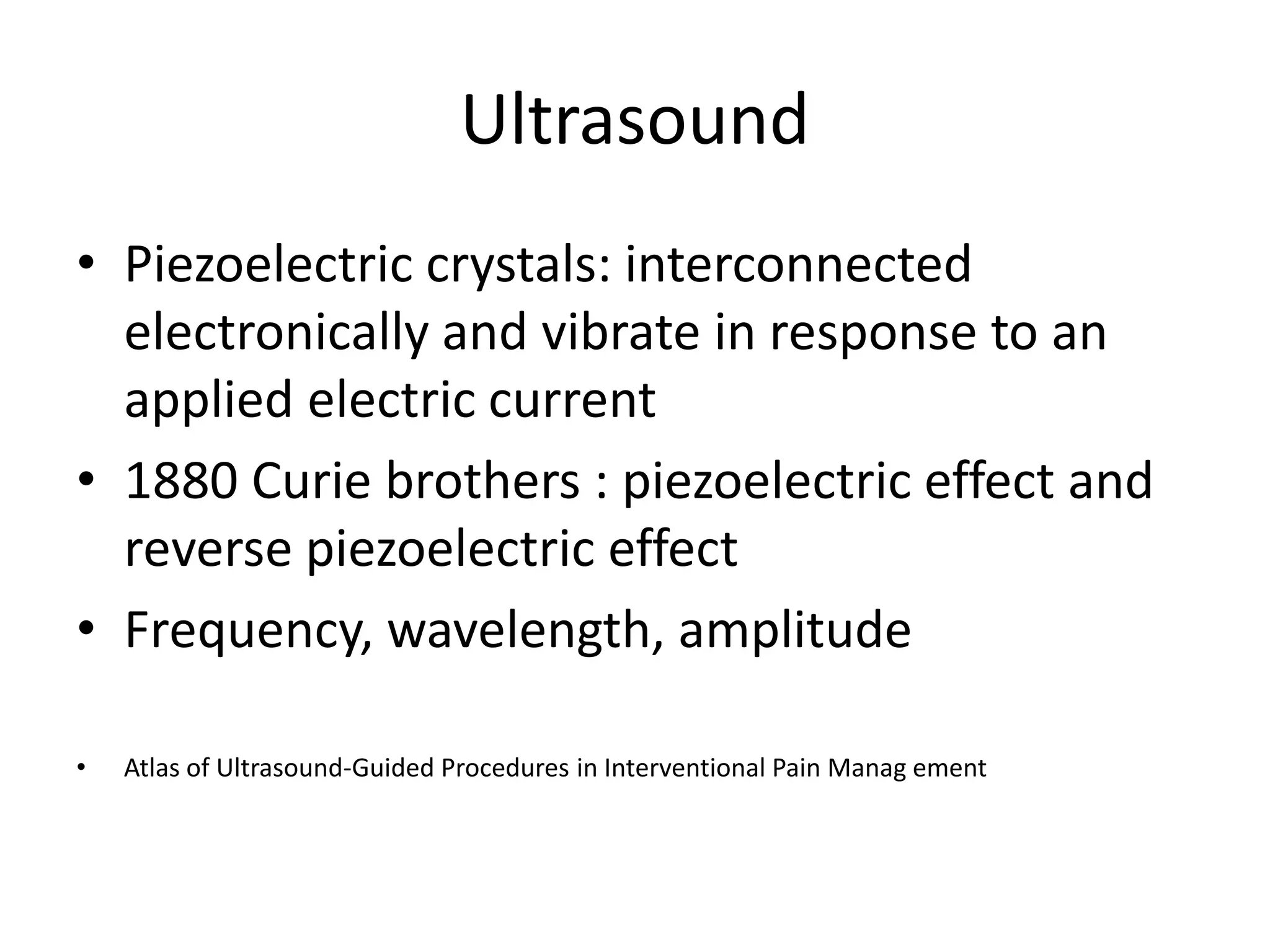 Ultrasound

• Piezoelectric crystals: interconnected electronically and vibrate in response to an applied electric current
• 1880 Curie brothers : piezoelectric effect and reverse piezoelectric effect
• Frequency, wavelength, amplitude

• Atlas of Ultrasound-Guided Procedures in Interventional Pain Manag ement